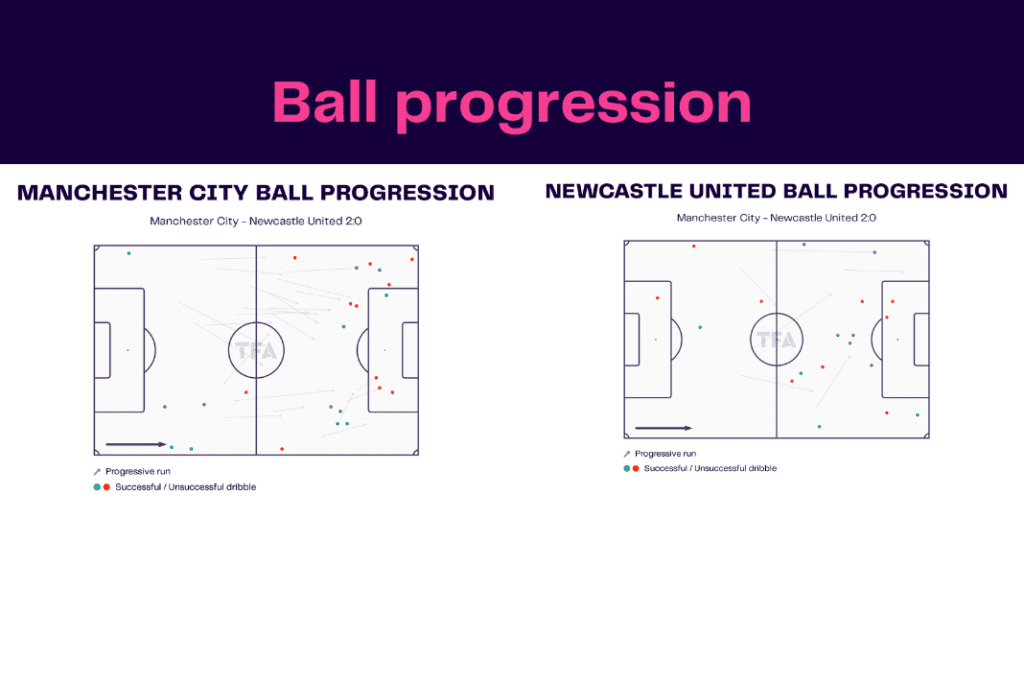 Ball progression

MANCHESTER CITY BALL PROGRESSION

Manchester City - Newcastle United 2:0

TFA

Progressive run

Successful / Unsuccessful dribble

NEWCASTLE UNITED BALL PROGRESSION

Manchester City - Newcastle United 2:0

TFA

Progressive run

Successful / Unsuccessful dribble